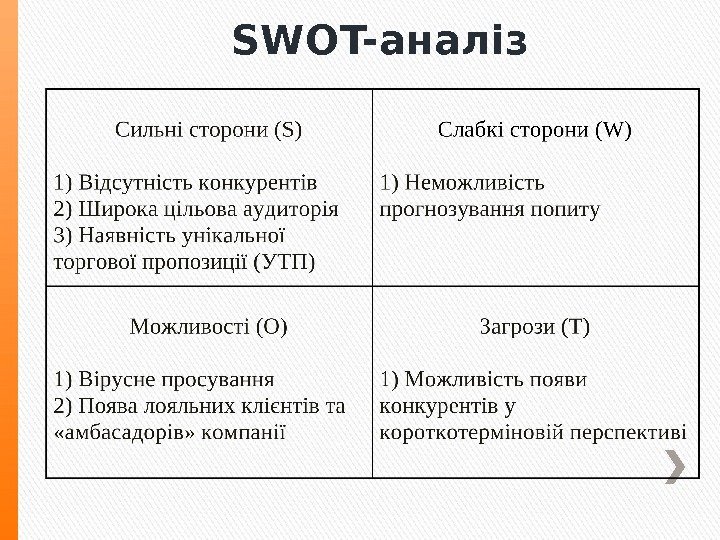 SWOT-аналіз

| Сильні сторони (S)<br><br>1) Відсутність конкурентів<br>2) Широка цільова аудиторія<br>3) Наявність унікальної торгової пропозиції (УТП) | Слабкі сторони (W)<br><br>1) Неможливість прогнозування попиту |
|---|---|
| Можливості (O)<br><br>1) Вірусне просування<br>2) Поява лояльних клієнтів та «амбасадорів» компанії | Загрози (T)<br><br>1) Можливість появи конкурентів у короткотерміновій перспективі |